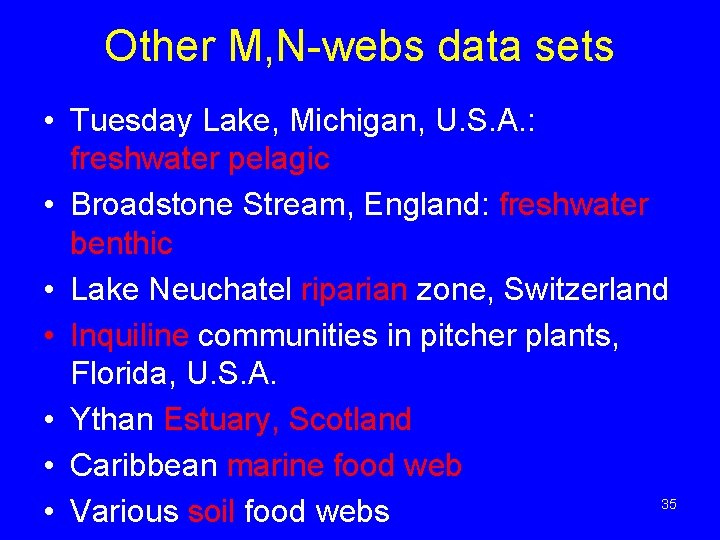 Other M,N-webs data sets

• Tuesday Lake, Michigan, U.S.A.: freshwater pelagic
• Broadstone Stream, England: freshwater benthic
• Lake Neuchatel riparian zone, Switzerland
• Inquiline communities in pitcher plants, Florida, U.S.A.
• Ythan Estuary, Scotland
• Caribbean marine food web
• Various soil food webs

35